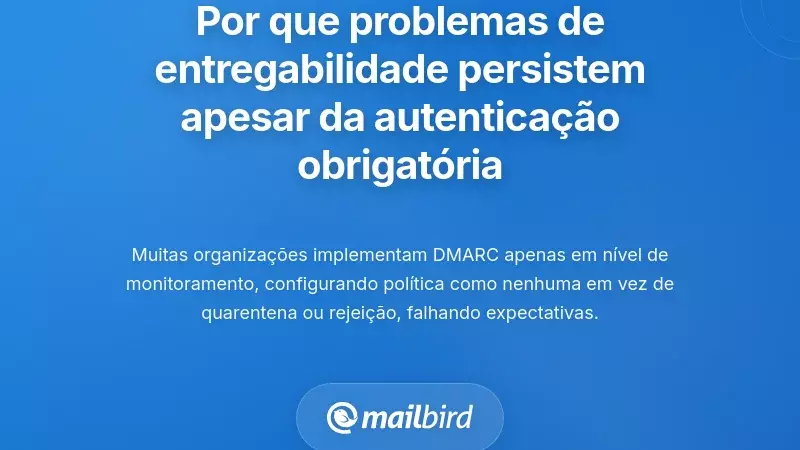 Por que problemas de entregabilidade persistem apesar da autenticação obrigatória

Muitas organizações implementam DMARC apenas em nível de monitoramento, configurando política como nenhuma em vez de quarentena ou rejeição, falhando expectativas.

mailbird